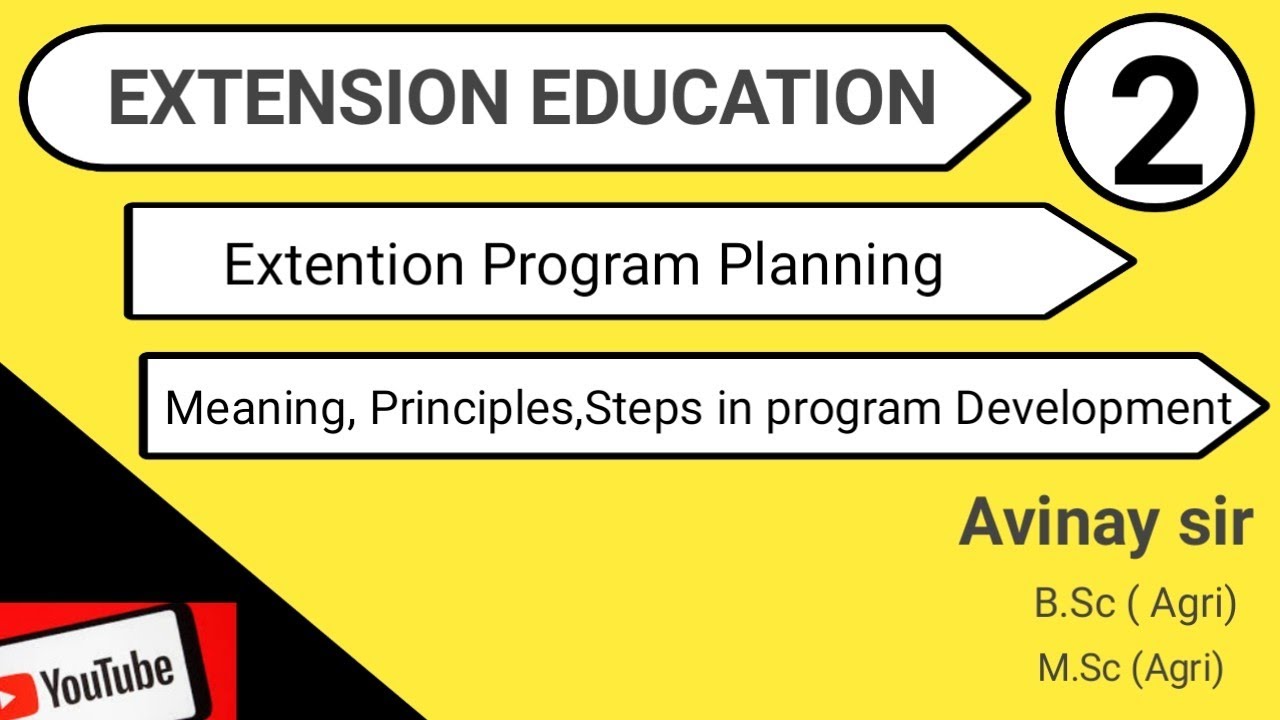 EXTENSION EDUCATION

2

Extention Program Planning

Meaning, Principles,Steps in program Development

Avinay sir

B.Sc ( Agri)

M.Sc (Agri)

YouTube